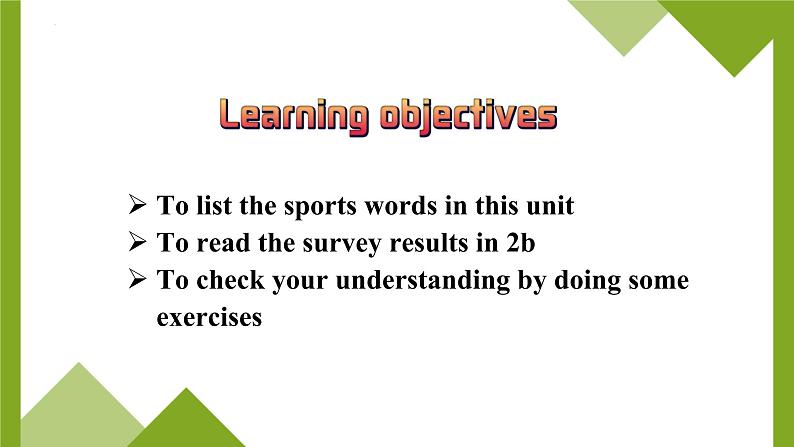 Learning objectives

➢ To list the sports words in this unit
➢ To read the survey results in 2b
➢ To check your understanding by doing some exercises